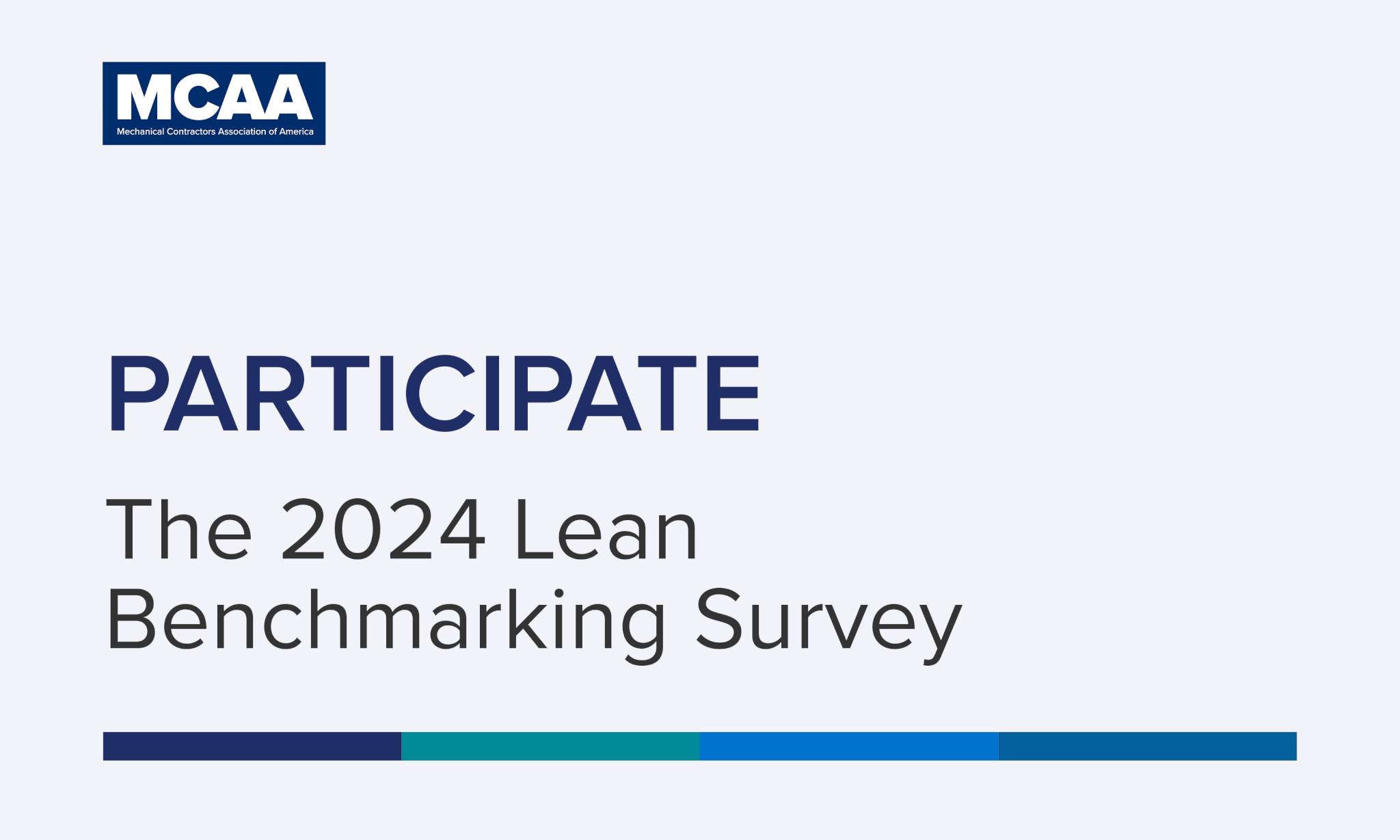 MCAA
Mechanical Contractors Association of America

PARTICIPATE

The 2024 Lean Benchmarking Survey